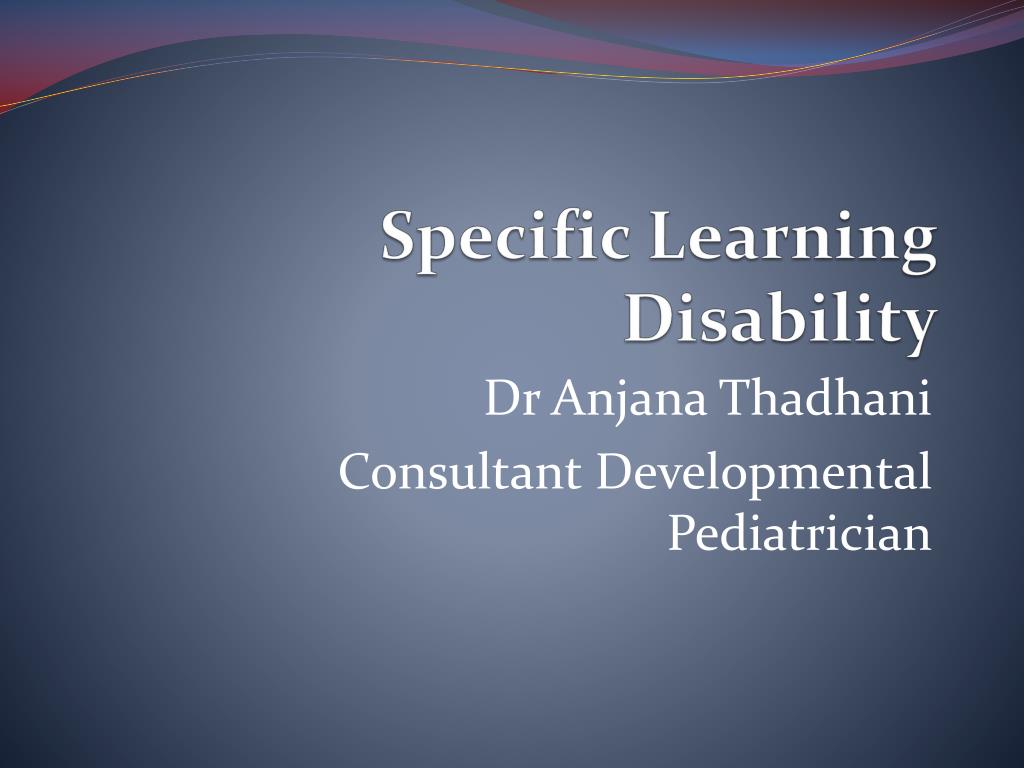 Specific Learning Disability

Dr Anjana Thadhani

Consultant Developmental Pediatrician